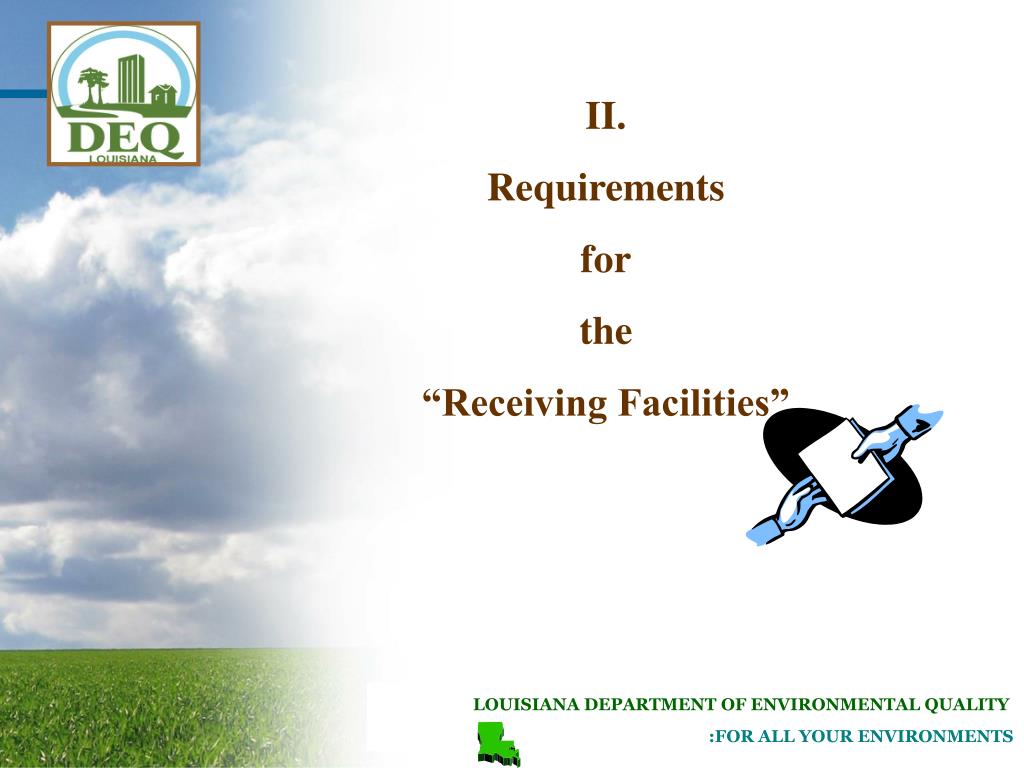 DEQ
LOUISIANA

II.
Requirements
for
the
“Receiving Facilities”

LOUISIANA DEPARTMENT OF ENVIRONMENTAL QUALITY
:FOR ALL YOUR ENVIRONMENTS